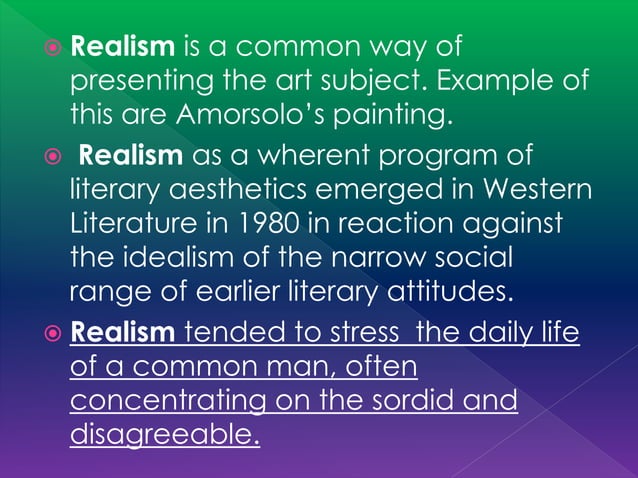 Realism is a common way of presenting the art subject. Example of this are Amorsolo's painting.

Realism as a wherent program of literary aesthetics emerged in Western Literature in 1980 in reaction against the idealism of the narrow social range of earlier literary attitudes.

Realism tended to stress the daily life of a common man, often concentrating on the sordid and disagreeable.